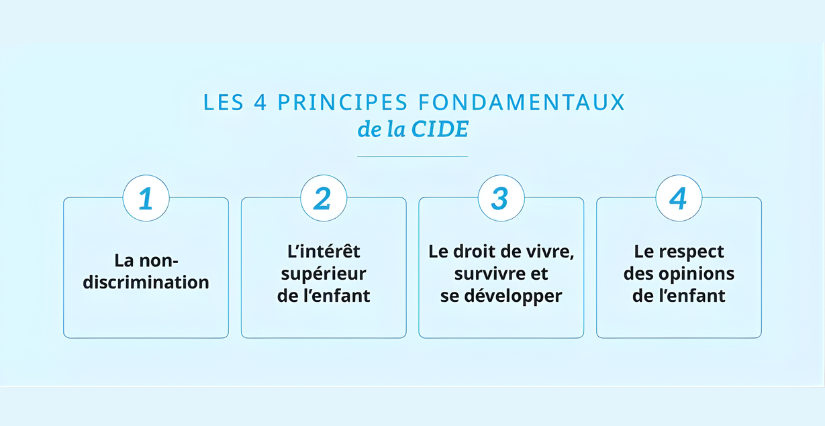 LES 4 PRINCIPES FONDAMENTAUX
de la CIDE

1

La non-discrimination

2

L'intérêt supérieur de l'enfant

3

Le droit de vivre, survivre et se développer

4

Le respect des opinions de l'enfant